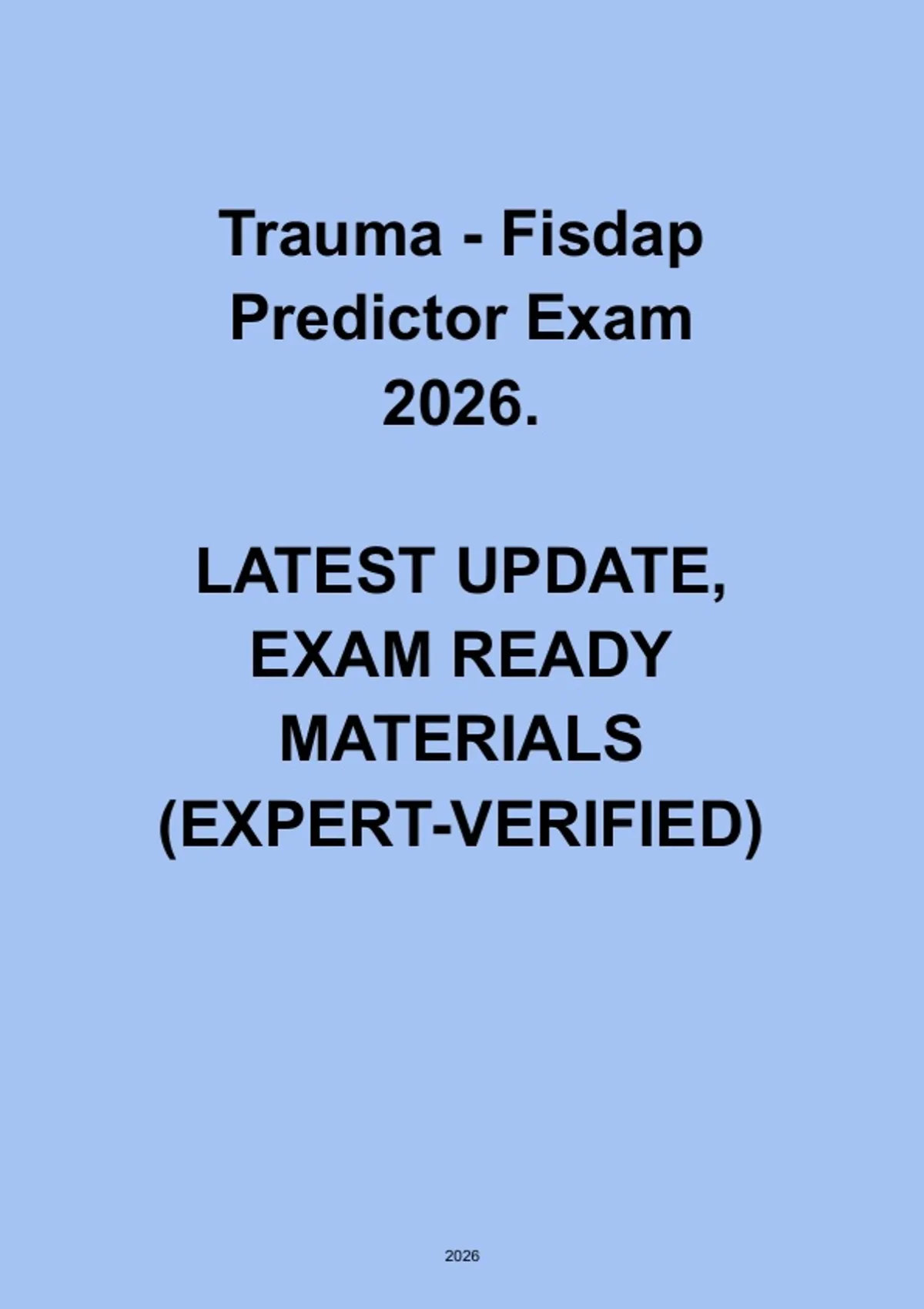 Trauma - Fisdap Predictor Exam 2026.

LATEST UPDATE, EXAM READY MATERIALS (EXPERT-VERIFIED)

2026